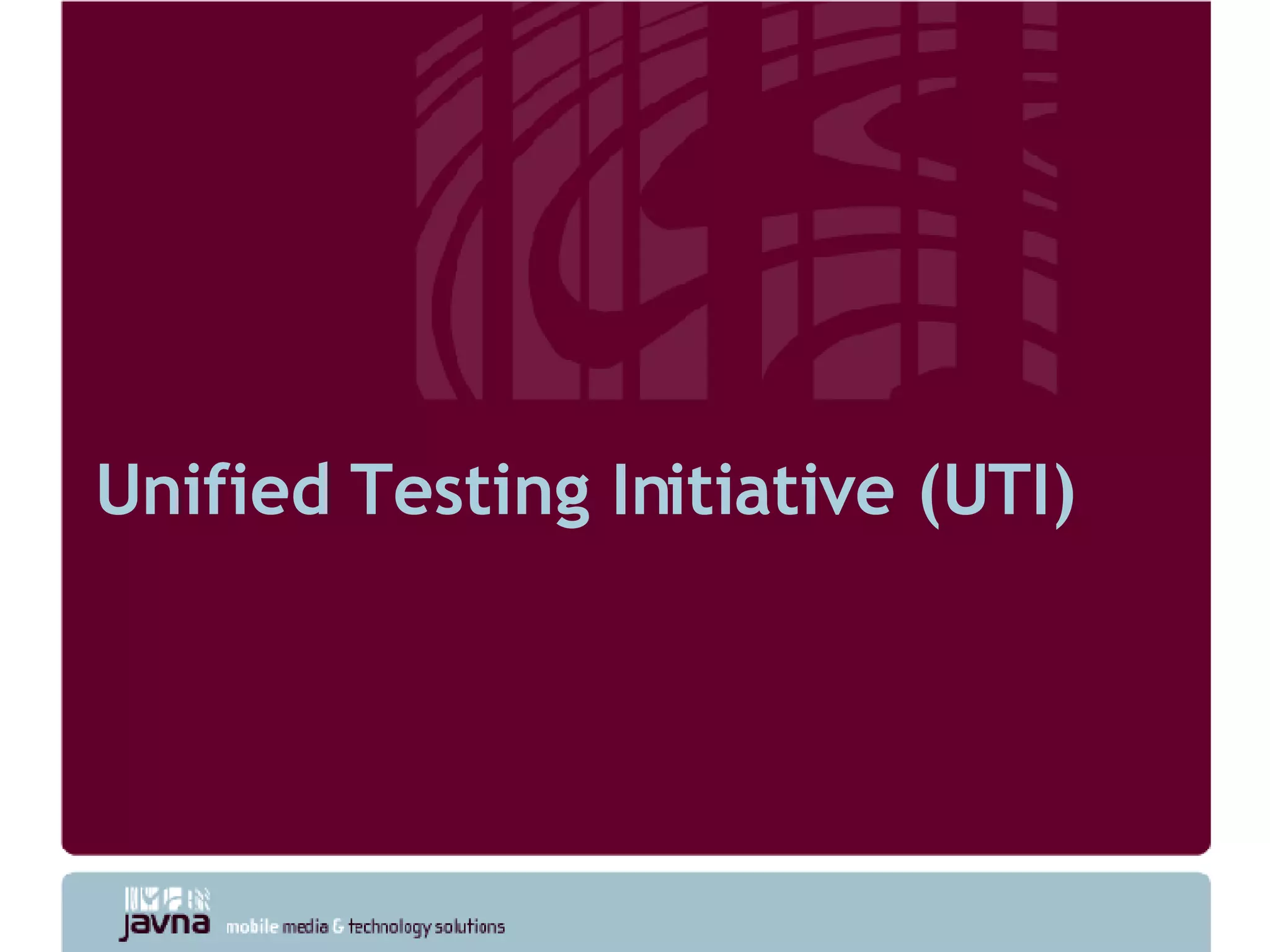 Unified Testing Initiative (UTI)

javna mobile media & technology solutions